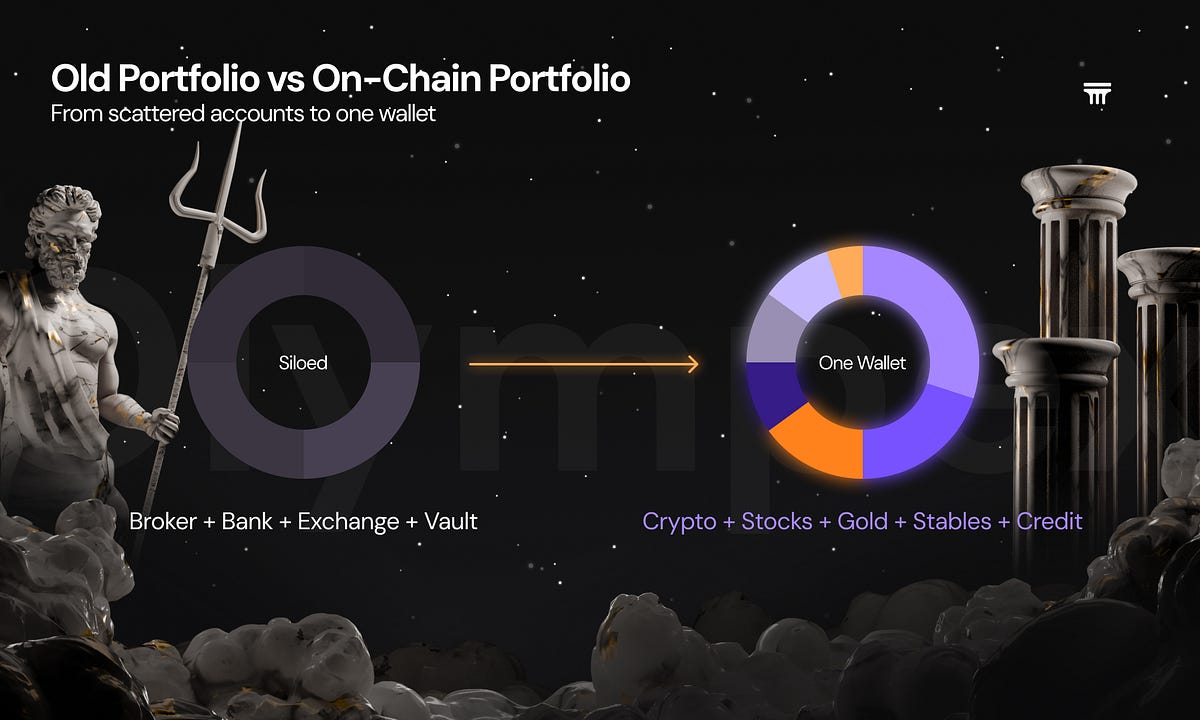 Old Portfolio vs On-Chain Portfolio
From scattered accounts to one wallet

Siloed

One Wallet

Broker + Bank + Exchange + Vault

Crypto + Stocks + Gold + Stables + Credit